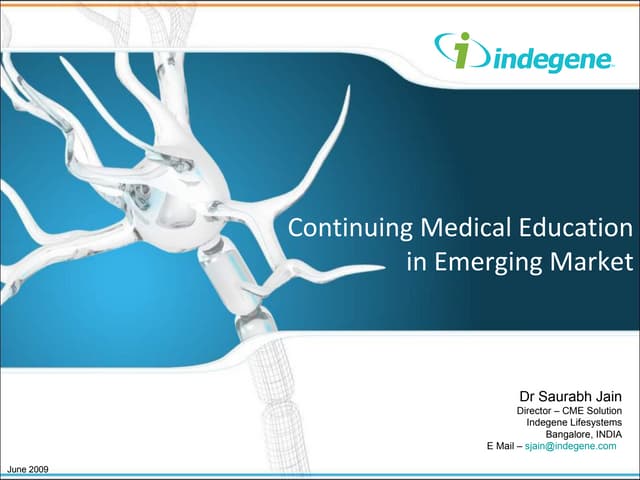 indegene

Continuing Medical Education in Emerging Market

Dr Saurabh Jain
Director – CME Solution
Indegene Lifesystems
Bangalore, INDIA
E Mail – sjain@indegene.com

June 2009